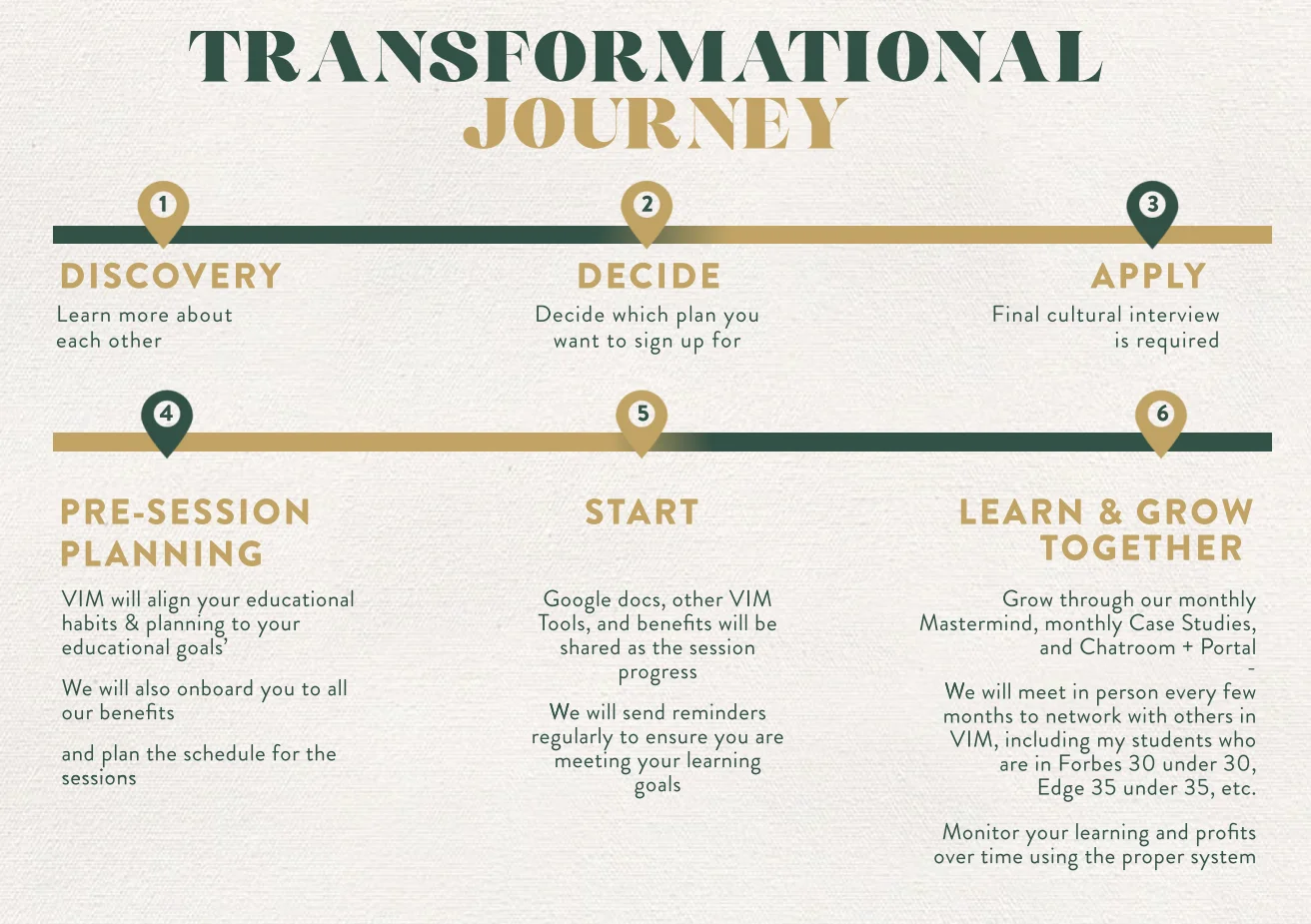 TRANSFORMATIONAL JOURNEY

1

DISCOVERY

Learn more about each other

2

DECIDE

Decide which plan you want to sign up for

3

APPLY

Final cultural interview is required

4

PRE-SESSION PLANNING

VIM will align your educational habits & planning to your educational goals'

We will also onboard you to all our benefits

and plan the schedule for the sessions

5

START

Google docs, other VIM Tools, and benefits will be shared as the session progress

We will send reminders regularly to ensure you are meeting your learning goals

6

LEARN & GROW TOGETHER

Grow through our monthly Mastermind, monthly Case Studies, and Chatroom + Portal
-
We will meet in person every few months to network with others in VIM, including my students who are in Forbes 30 under 30, Edge 35 under 35, etc.

Monitor your learning and profits over time using the proper system